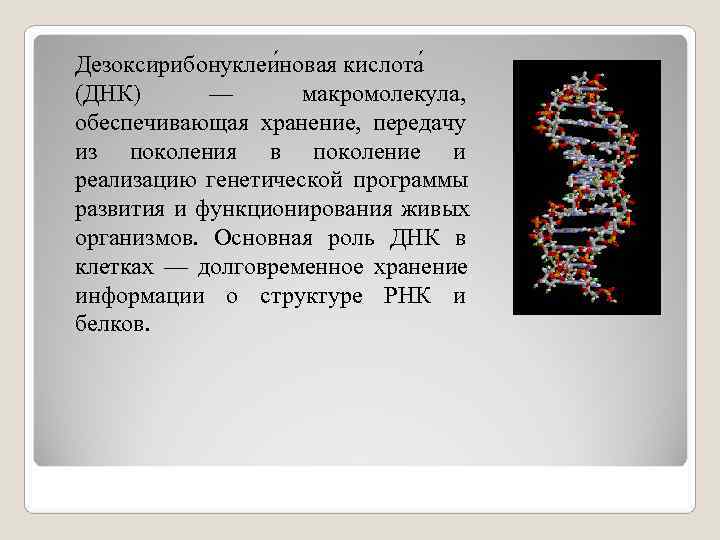 Дезоксирибонуклеи́новая кислота́ (ДНК) — макромолекула, обеспечивающая хранение, передачу из поколения в поколение и реализацию генетической программы развития и функционирования живых организмов. Основная роль ДНК в клетках — долговременное хранение информации о структуре РНК и белков.